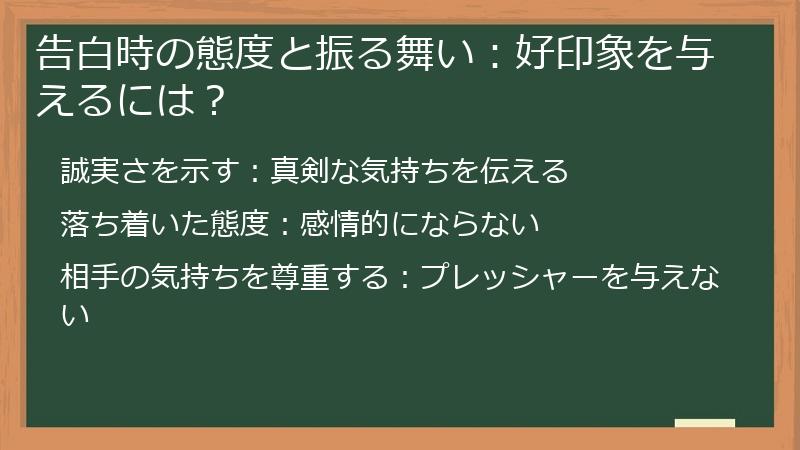 告白時の態度と振る舞い：好印象を与えるには？

誠実さを示す：真剣な気持ちを伝える

落ち着いた態度：感情的にならない

相手の気持ちを尊重する：プレッシャーを与えない